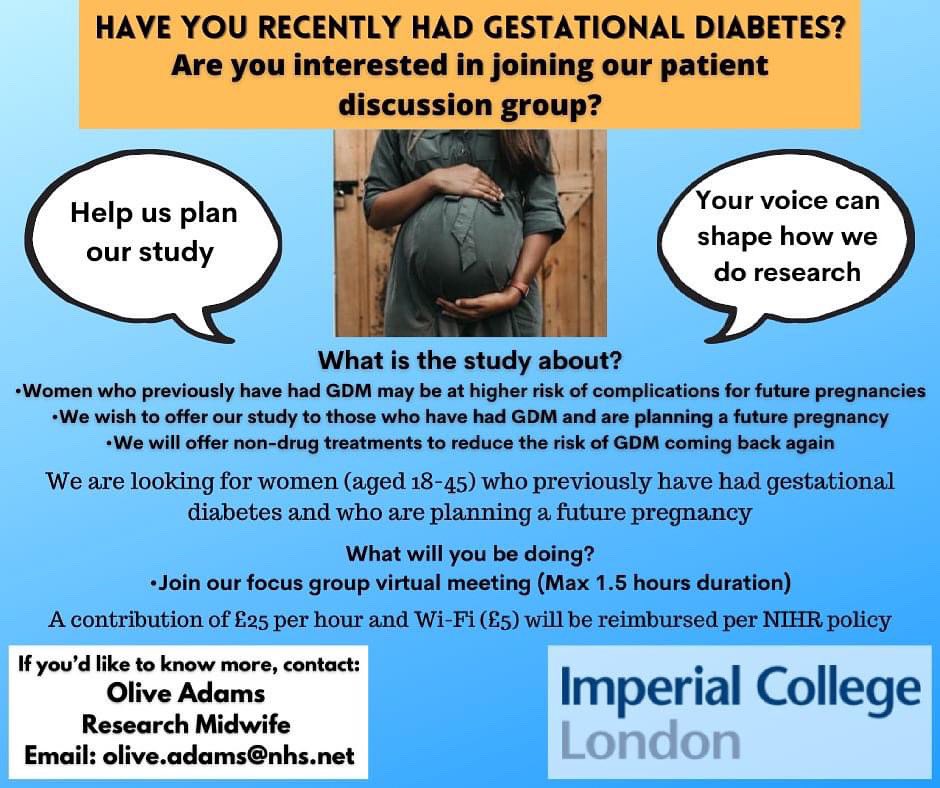 HAVE YOU RECENTLY HAD GESTATIONAL DIABETES?
Are you interested in joining our patient discussion group?

Help us plan our study

Your voice can shape how we do research

What is the study about?
•Women who previously have had GDM may be at higher risk of complications for future pregnancies
•We wish to offer our study to those who have had GDM and are planning a future pregnancy
•We will offer non-drug treatments to reduce the risk of GDM coming back again

We are looking for women (aged 18-45) who previously have had gestational diabetes and who are planning a future pregnancy

What will you be doing?
•Join our focus group virtual meeting (Max 1.5 hours duration)

A contribution of £25 per hour and Wi-Fi (£5) will be reimbursed per NIHR policy

If you'd like to know more, contact:
Olive Adams
Research Midwife
Email: olive.adams@nhs.net

Imperial College London